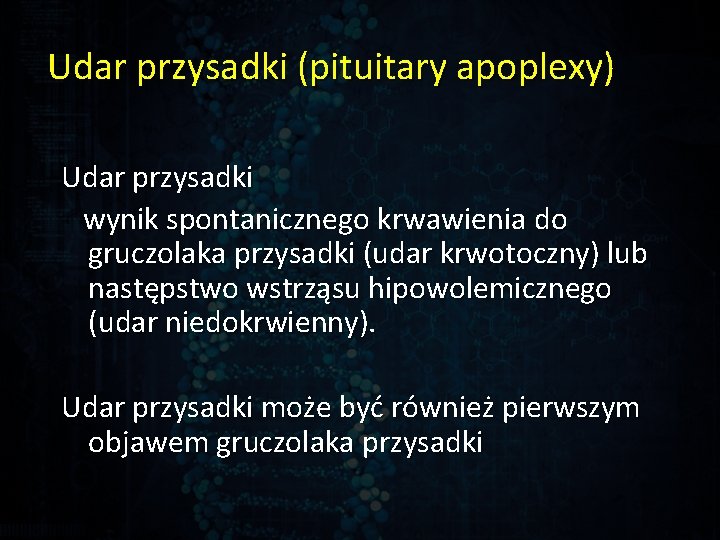 Udar przysadki (pituitary apoplexy)

Udar przysadki

wynik spontanicznego krwawienia do gruczolaka przysadki (udar krwotoczny) lub następstwo wstrząsu hipowolemicznego (udar niedokrwienny).

Udar przysadki może być również pierwszym objawem gruczolaka przysadki